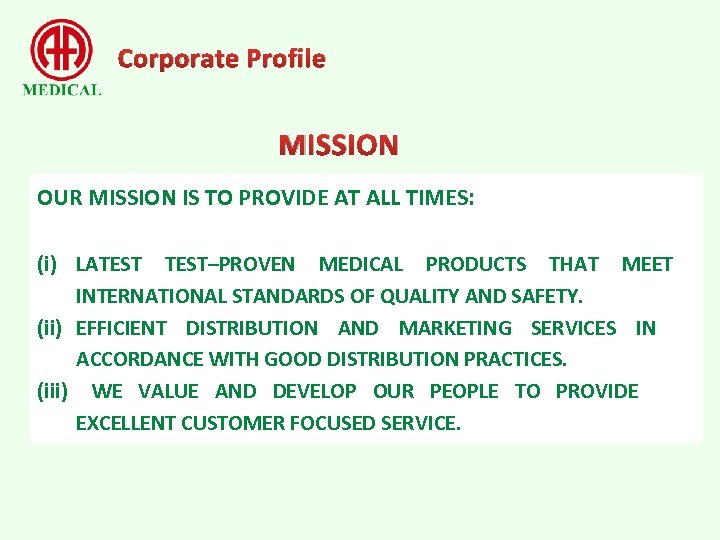 AA
MEDICAL

Corporate Profile

MISSION

OUR MISSION IS TO PROVIDE AT ALL TIMES:

(i) LATEST TEST–PROVEN MEDICAL PRODUCTS THAT MEET INTERNATIONAL STANDARDS OF QUALITY AND SAFETY.
(ii) EFFICIENT DISTRIBUTION AND MARKETING SERVICES IN ACCORDANCE WITH GOOD DISTRIBUTION PRACTICES.
(iii) WE VALUE AND DEVELOP OUR PEOPLE TO PROVIDE EXCELLENT CUSTOMER FOCUSED SERVICE.